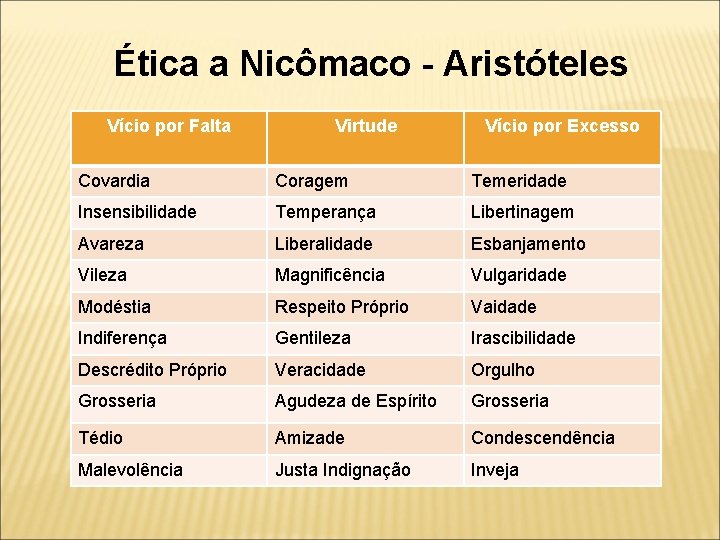 Ética a Nicômaco - Aristóteles

| Vício por Falta | Virtude | Vício por Excesso |
|---|---|---|
| Covardia | Coragem | Temeridade |
| Insensibilidade | Temperança | Libertinagem |
| Avareza | Liberalidade | Esbanjamento |
| Vileza | Magnificência | Vulgaridade |
| Modéstia | Respeito Próprio | Vaidade |
| Indiferença | Gentileza | Irascibilidade |
| Descrédito Próprio | Veracidade | Orgulho |
| Grosseria | Agudeza de Espírito | Grosseria |
| Tédio | Amizade | Condescendência |
| Malevolência | Justa Indignação | Inveja |